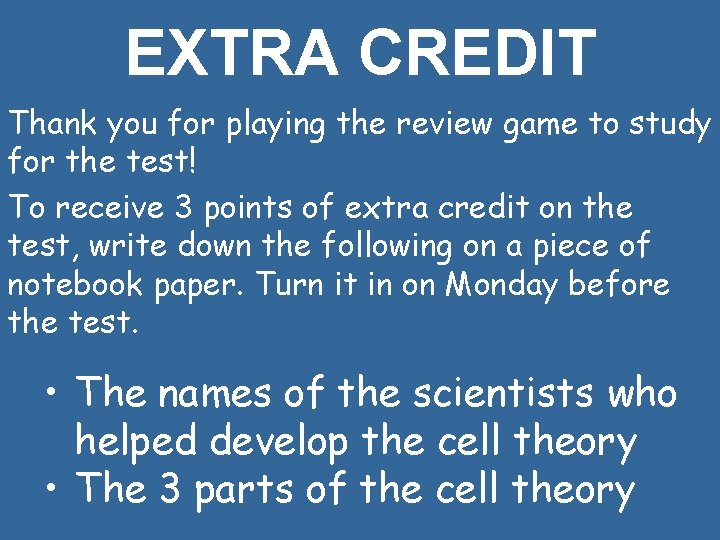 EXTRA CREDIT

Thank you for playing the review game to study for the test!

To receive 3 points of extra credit on the test, write down the following on a piece of notebook paper. Turn it in on Monday before the test.

• The names of the scientists who helped develop the cell theory
• The 3 parts of the cell theory